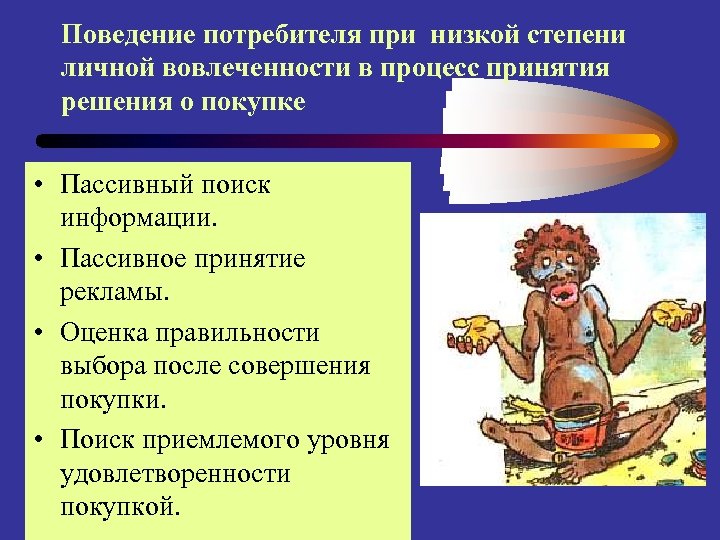 Поведение потребителя при низкой степени личной вовлеченности в процесс принятия решения о покупке

• Пассивный поиск информации.
• Пассивное принятие рекламы.
• Оценка правильности выбора после совершения покупки.
• Поиск приемлемого уровня удовлетворенности покупкой.